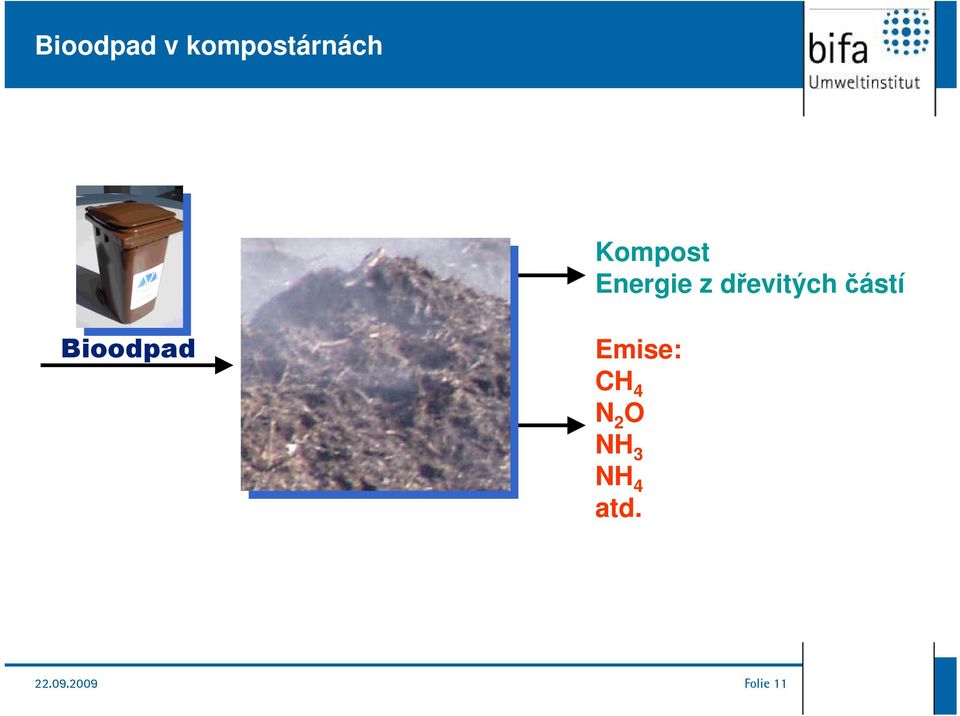 Bioodpad v kompostárnách

bifa
Umweltinstitut

Bioodpad

Kompost
Energie z dřevitých částí

Emise:
$CH_4$
$N_2O$
$NH_3$
$NH_4$
atd.

22.09.2009

Folie 11